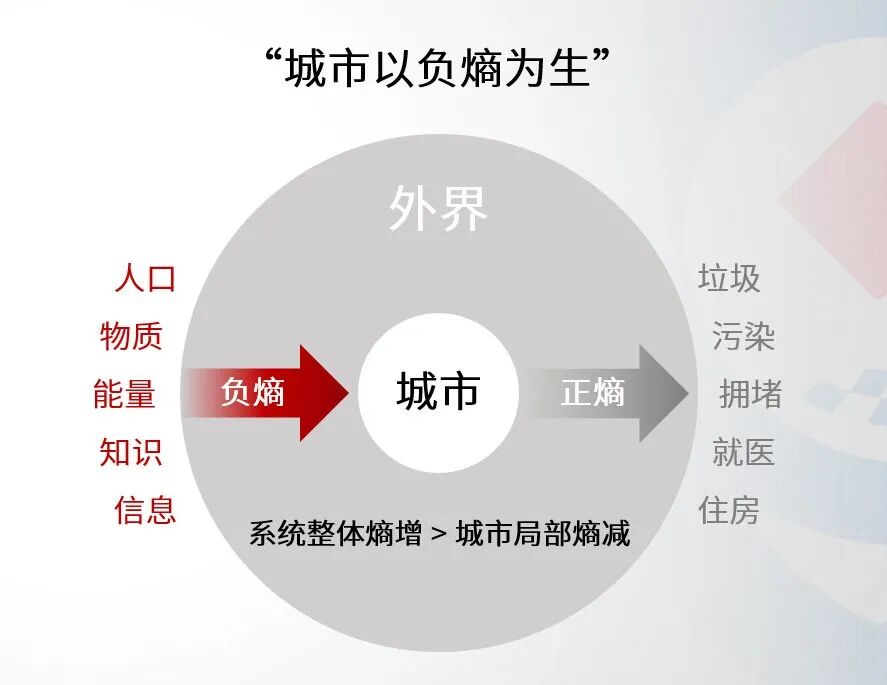 “城市以负熵为生”

外界

人口
物质
能量
知识
信息

负熵

城市

正熵

垃圾
污染
拥堵
就医
住房

系统整体熵增 > 城市局部熵减